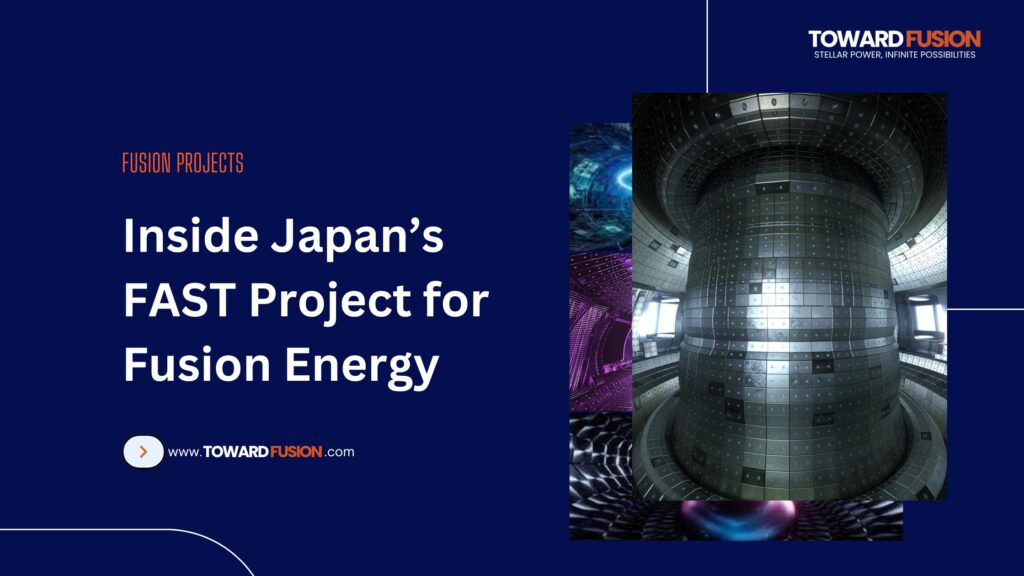 TOWARD FUSION
STELLAR POWER, INFINITE POSSIBILITIES

FUSION PROJECTS

Inside Japan's FAST Project for Fusion Energy

www.TOWARDFUSION.com